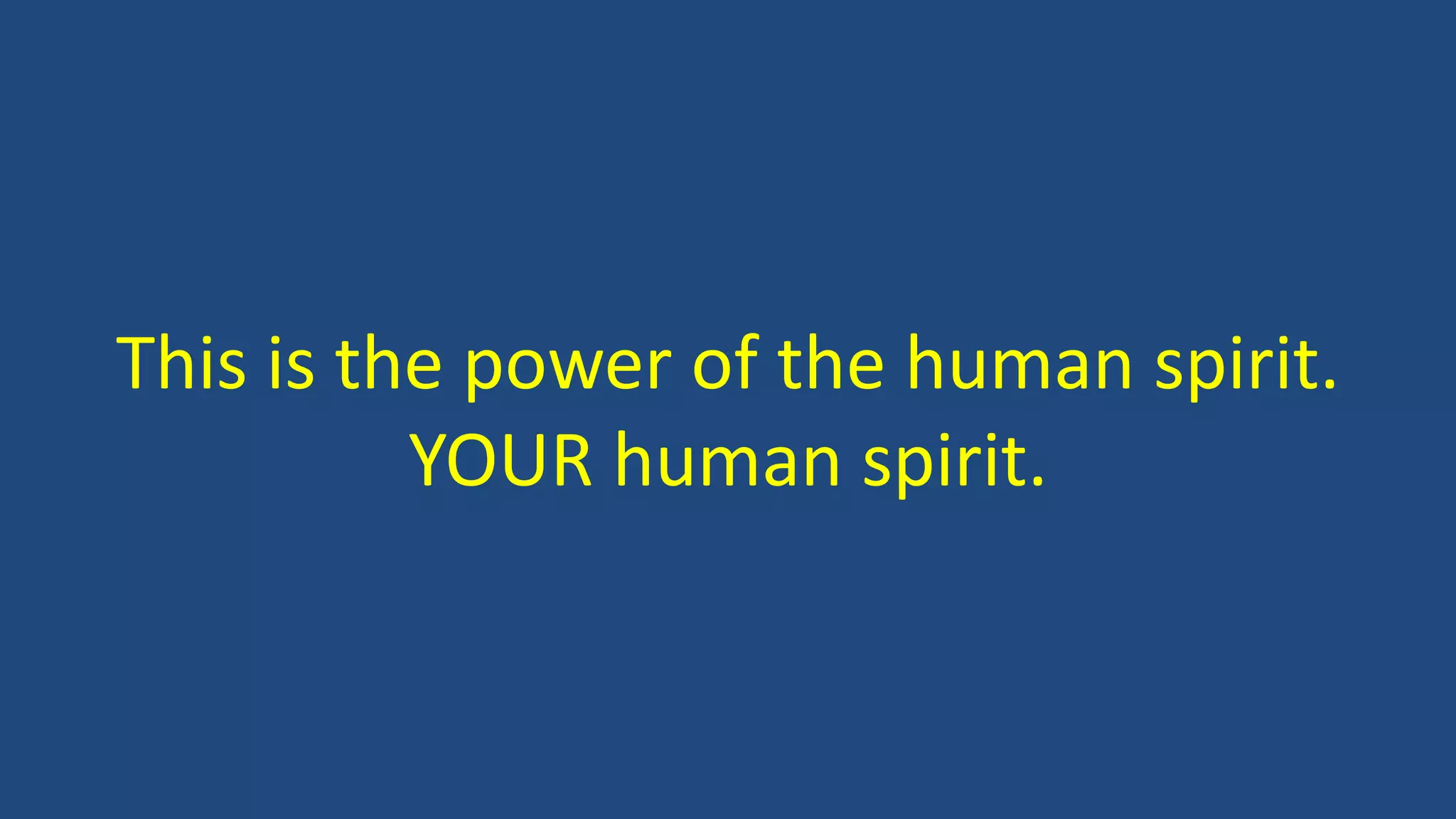 This is the power of the human spirit.
YOUR human spirit.